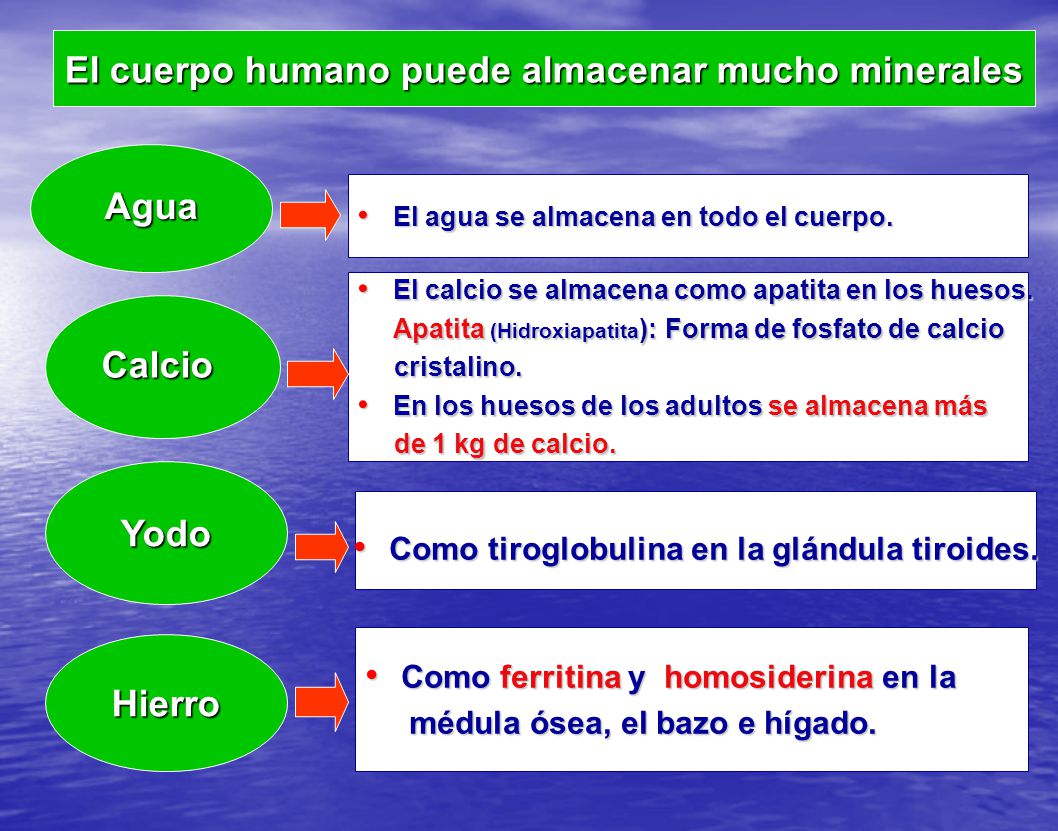 El cuerpo humano puede almacenar mucho minerales

Agua

• El agua se almacena en todo el cuerpo.

Calcio

• El calcio se almacena como apatita en los huesos.
Apatita (Hidroxiapatita): Forma de fosfato de calcio cristalino.
• En los huesos de los adultos se almacena más de 1 kg de calcio.

Yodo

• Como tiroglobulina en la glándula tiroides.

Hierro

• Como ferritina y homosiderina en la médula ósea, el bazo e hígado.